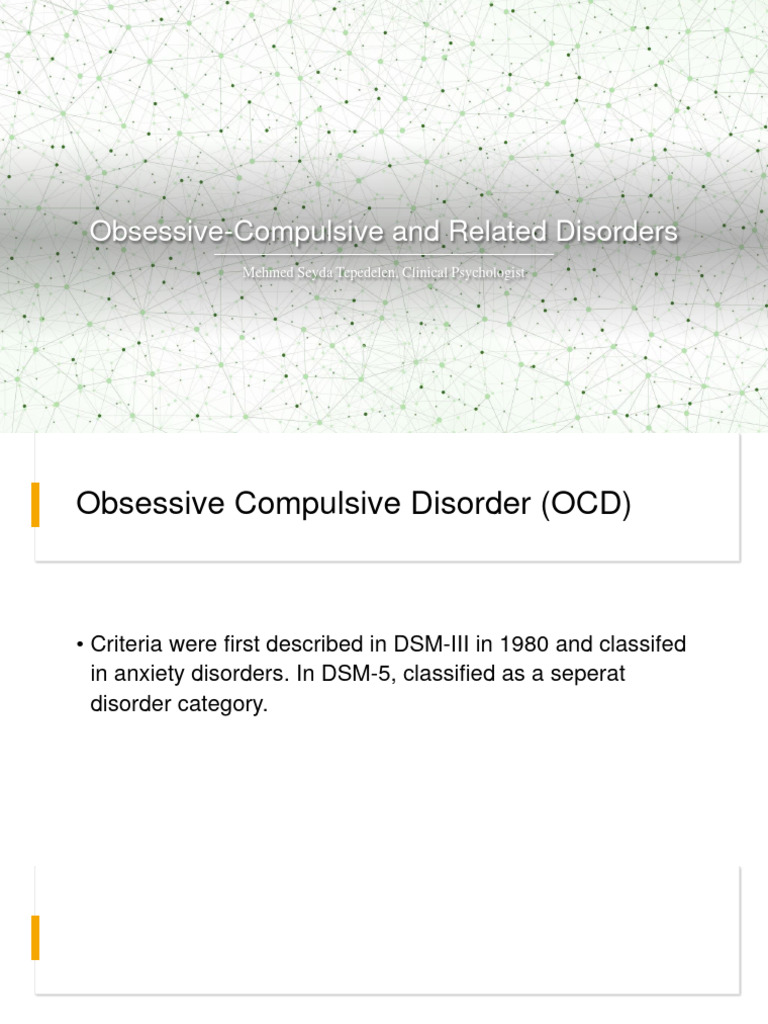 Obsessive-Compulsive and Related Disorders

Mehmed Seyda Tepedelen, Clinical Psychologist

Obsessive Compulsive Disorder (OCD)

• Criteria were first described in DSM-III in 1980 and classifed in anxiety disorders. In DSM-5, classified as a seperat disorder category.